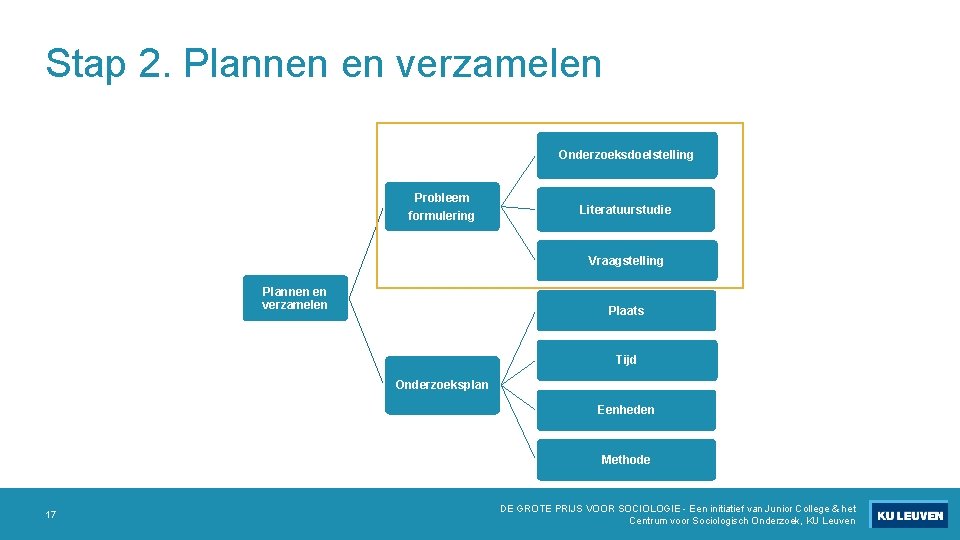 Stap 2. Plannen en verzamelen

Plannen en verzamelen

Probleem formulering

Onderzoeksdoelstelling

Literatuurstudie

Vraagstelling

Onderzoeksplan

Plaats

Tijd

Eenheden

Methode

17

DE GROTE PRIJS VOOR SOCIOLOGIE - Een initiatief van Junior College & het Centrum voor Sociologisch Onderzoek, KU Leuven

KU LEUVEN